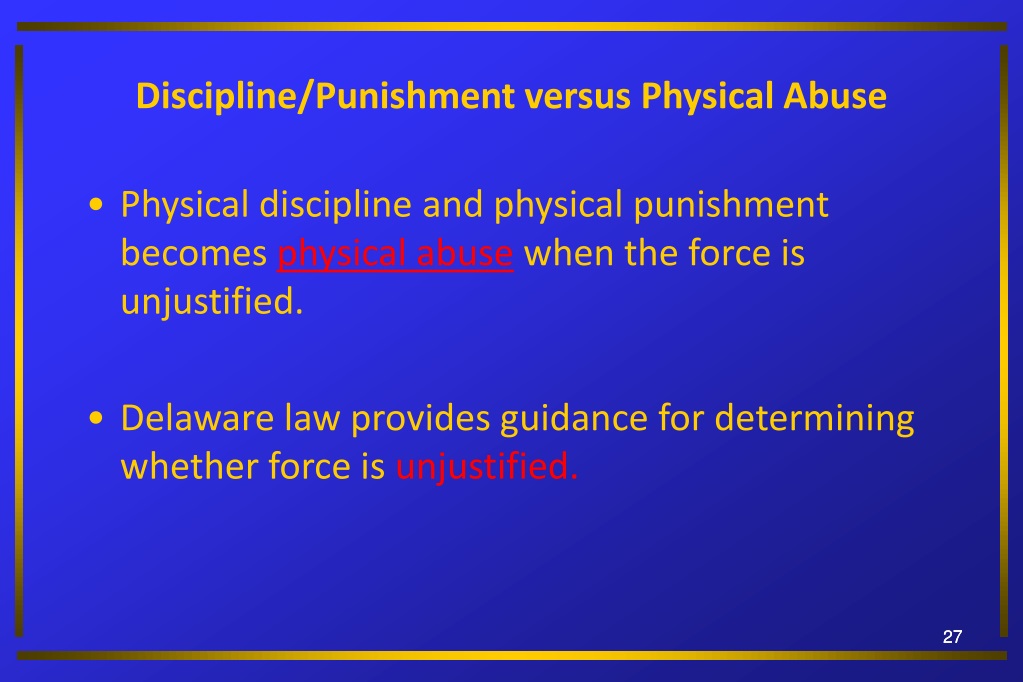 Discipline/Punishment versus Physical Abuse

• Physical discipline and physical punishment becomes physical abuse when the force is unjustified.

• Delaware law provides guidance for determining whether force is unjustified.

27